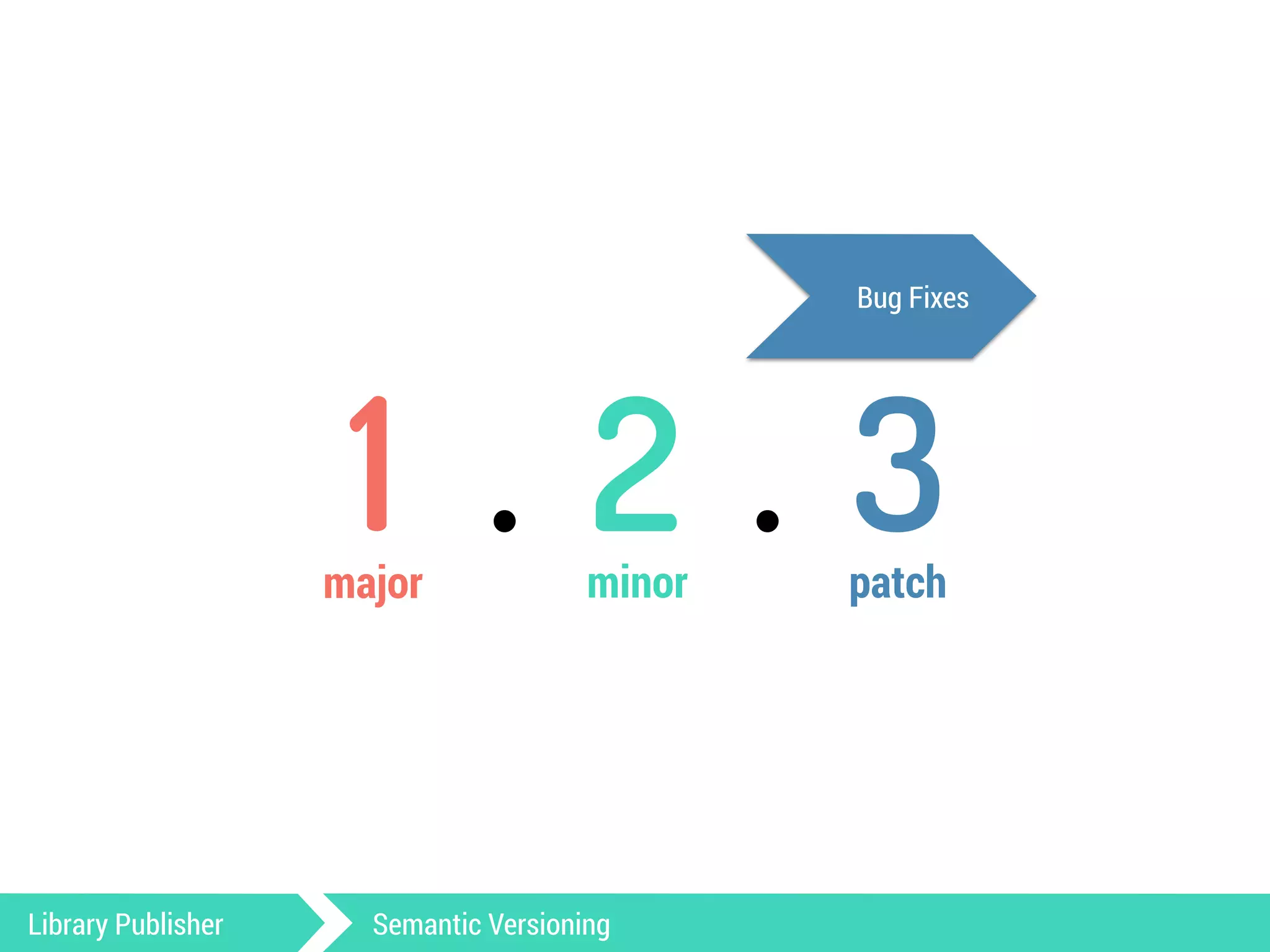 Bug Fixes

1 . 2 . 3

major minor patch

Library Publisher

Semantic Versioning